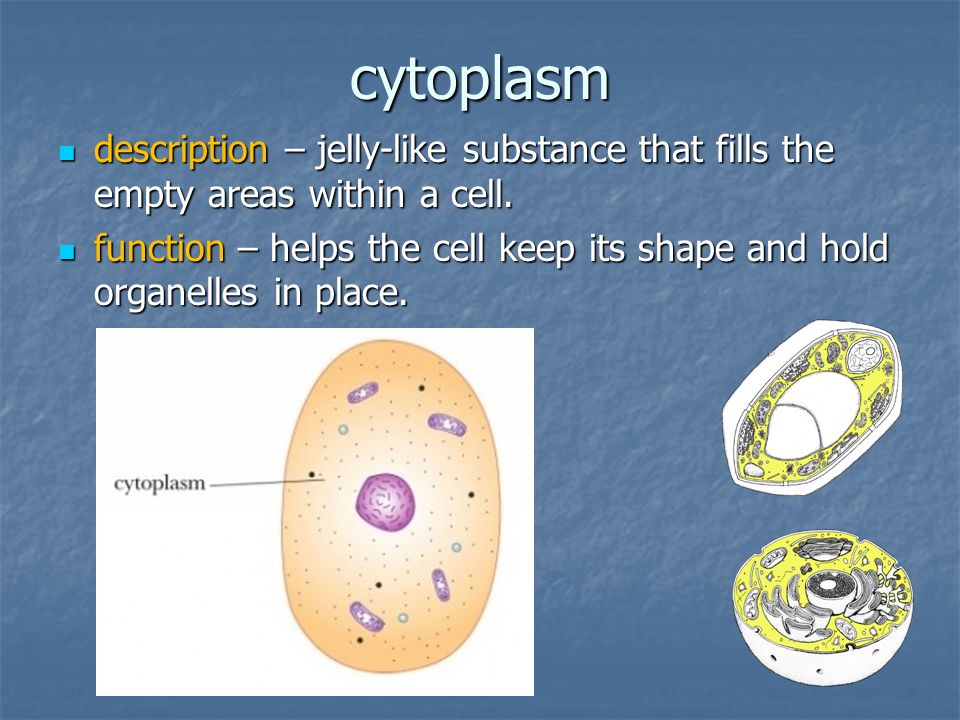 cytoplasm

description – jelly-like substance that fills the empty areas within a cell.

function – helps the cell keep its shape and hold organelles in place.

cytoplasm